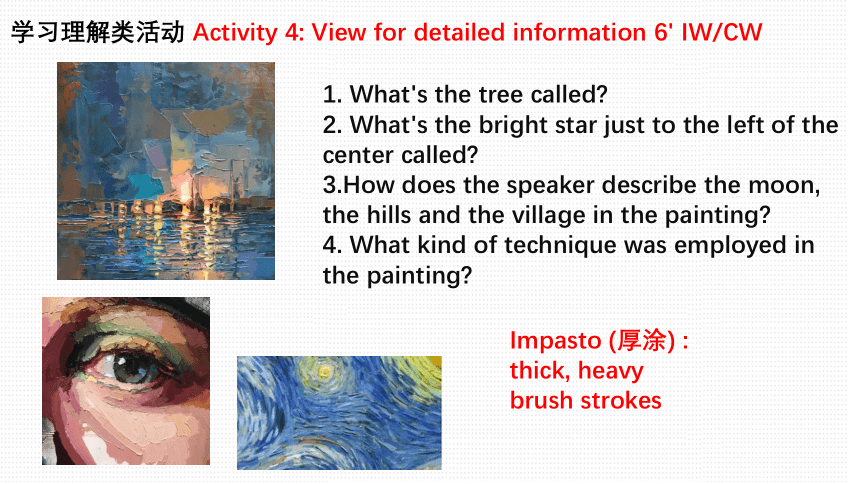 学习理解类活动 Activity 4: View for detailed information 6' IW/CW

1. What's the tree called?
2. What's the bright star just to the left of the center called?
3.How does the speaker describe the moon, the hills and the village in the painting?
4. What kind of technique was employed in the painting?

Impasto (厚涂) : thick, heavy brush strokes